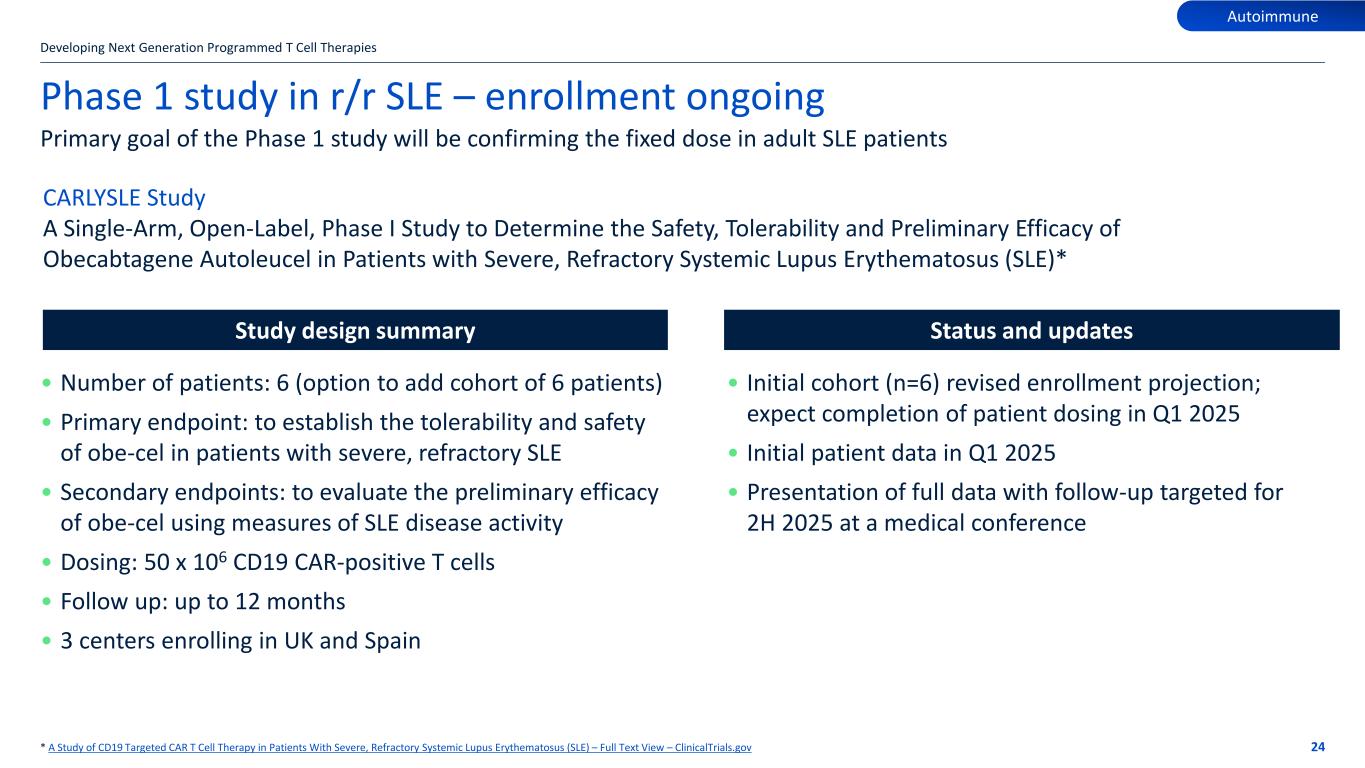 Autoimmune

Developing Next Generation Programmed T Cell Therapies

Phase 1 study in r/r SLE – enrollment ongoing

Primary goal of the Phase 1 study will be confirming the fixed dose in adult SLE patients

CARLYSLE Study
A Single-Arm, Open-Label, Phase I Study to Determine the Safety, Tolerability and Preliminary Efficacy of Obecabtagene Autoleucel in Patients with Severe, Refractory Systemic Lupus Erythematosus (SLE)*

Study design summary

• Number of patients: 6 (option to add cohort of 6 patients)
• Primary endpoint: to establish the tolerability and safety of obe-cel in patients with severe, refractory SLE
• Secondary endpoints: to evaluate the preliminary efficacy of obe-cel using measures of SLE disease activity
• Dosing: 50 x $10^6$ CD19 CAR-positive T cells
• Follow up: up to 12 months
• 3 centers enrolling in UK and Spain

Status and updates

• Initial cohort (n=6) revised enrollment projection; expect completion of patient dosing in Q1 2025
• Initial patient data in Q1 2025
• Presentation of full data with follow-up targeted for 2H 2025 at a medical conference

* A Study of CD19 Targeted CAR T Cell Therapy in Patients With Severe, Refractory Systemic Lupus Erythematosus (SLE) – Full Text View – ClinicalTrials.gov

24